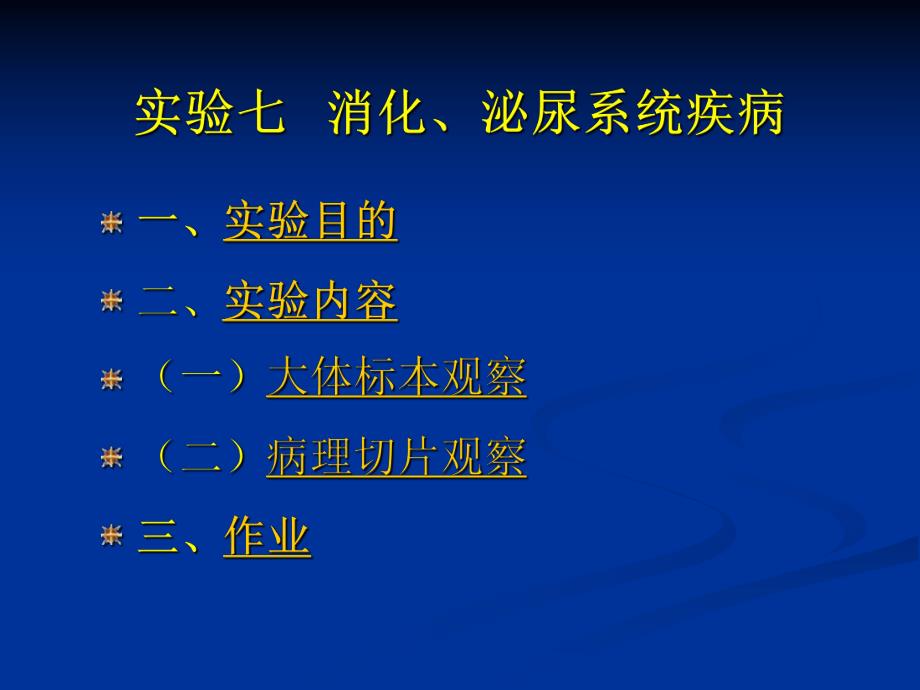 实验七 消化、泌尿系统疾病

一、实验目的

二、实验内容

（一）大体标本观察

（二）病理切片观察

三、作业